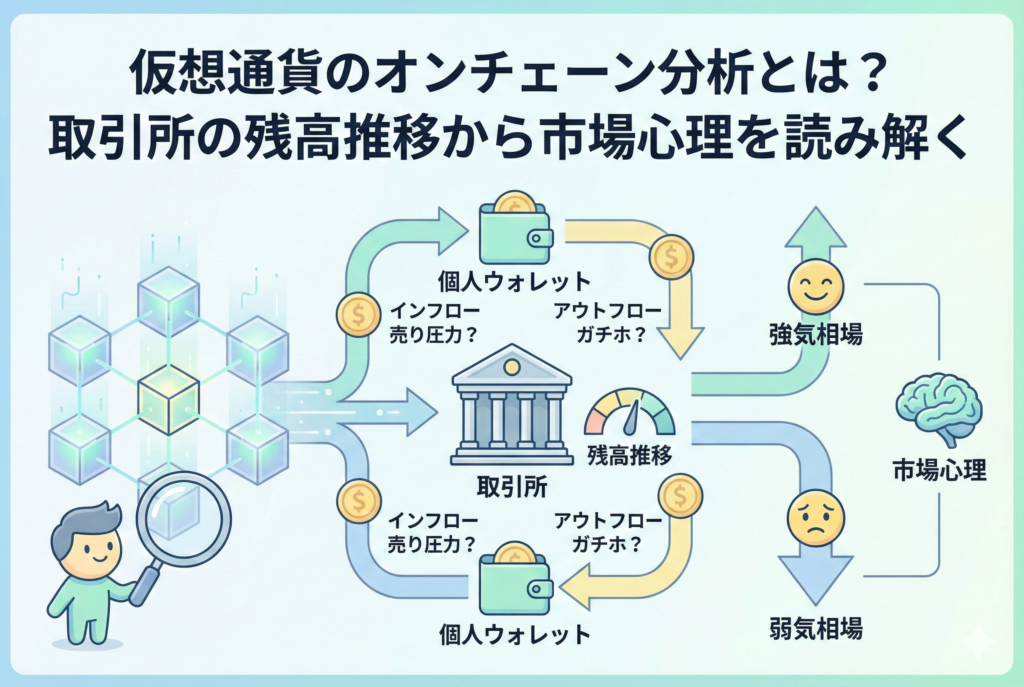 仮想通貨のオンチェーン分析とは？
取引所の残高推移から市場心理を読み解く

個人ウォレット

インフロー
売り圧力？

アウトフロー
ガチホ？

強気相場

取引所

残高推移

市場心理

インフロー
売り圧力？

アウトフロー
ガチホ？

個人ウォレット

弱気相場